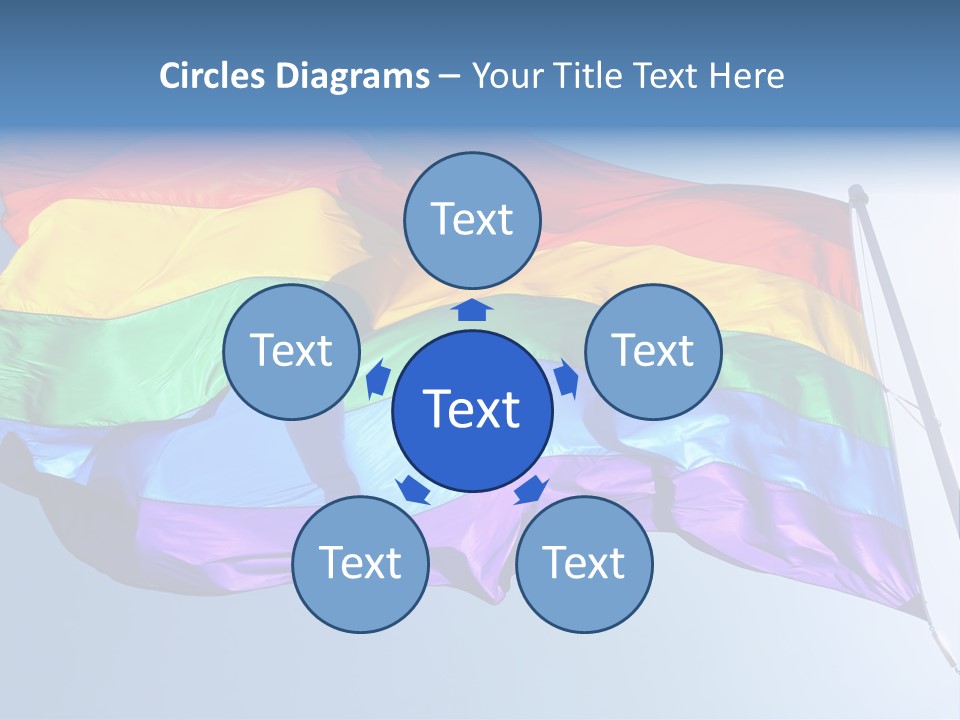 Circles Diagrams – Your Title Text Here

Text

Text

Text

Text

Text

Text